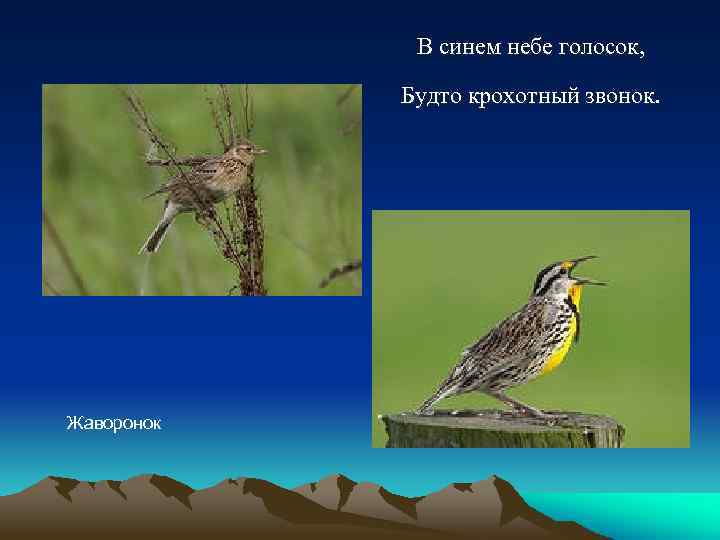 В синем небе голосок,

Будто крохотный звонок.

Жаворонок